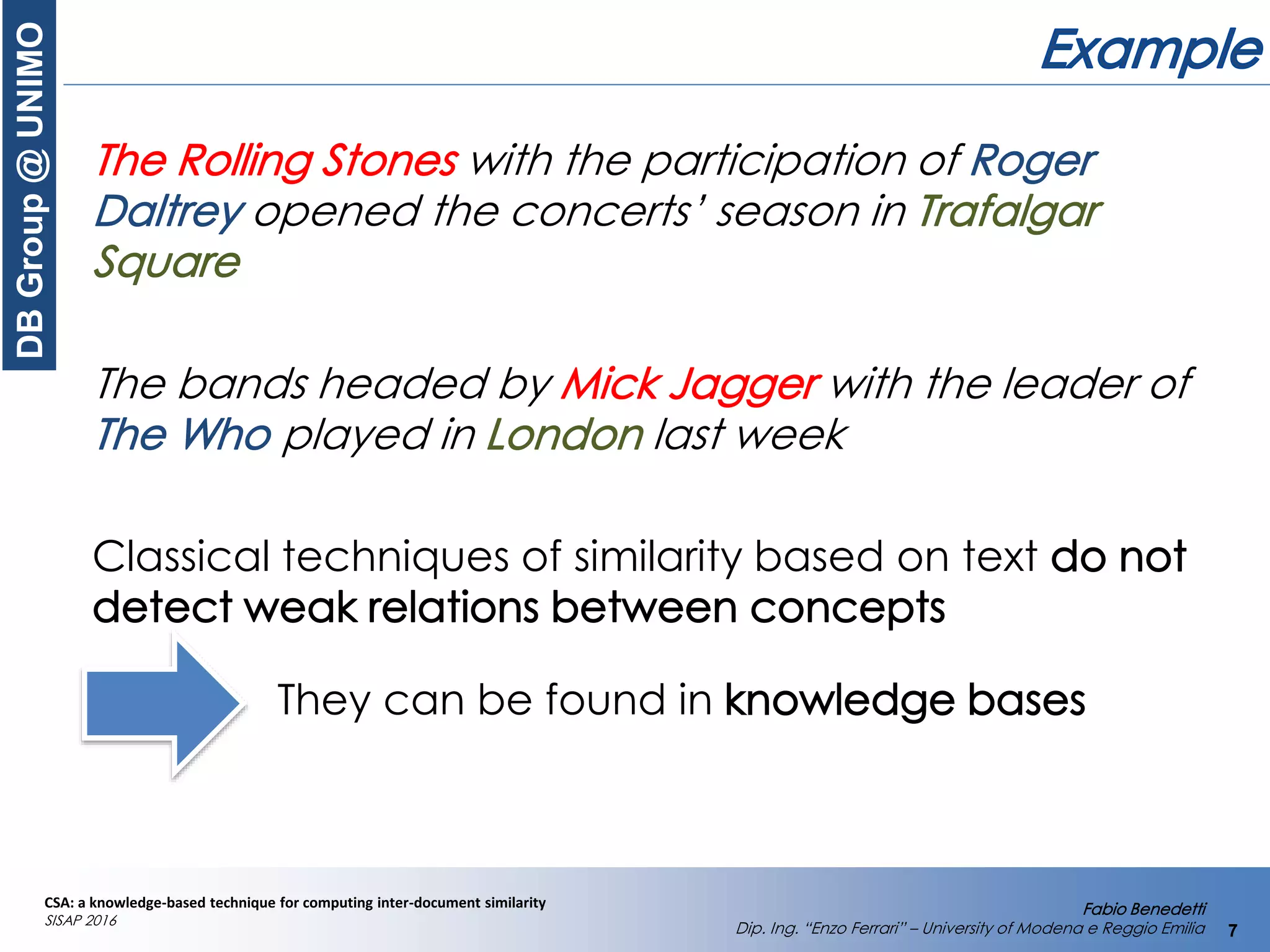 DB Group @ UNIMO

Example

The Rolling Stones with the participation of Roger Daltrey opened the concerts' season in Trafalgar Square

The bands headed by Mick Jagger with the leader of The Who played in London last week

Classical techniques of similarity based on text do not detect weak relations between concepts

They can be found in knowledge bases

CSA: a knowledge-based technique for computing inter-document similarity
SISAP 2016

Fabio Benedetti
Dip. Ing. "Enzo Ferrari" – University of Modena e Reggio Emilia
7